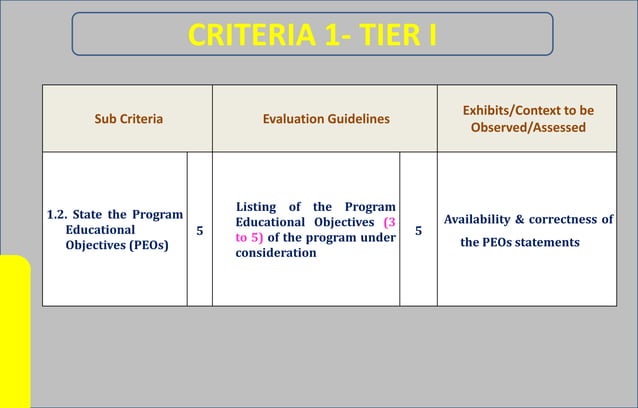 CRITERIA 1- TIER I

| Sub Criteria | | Evaluation Guidelines | | Exhibits/Context to be Observed/Assessed |
|---|---|---|---|---|
| 1.2. State the Program Educational Objectives (PEOs) | 5 | Listing of the Program Educational Objectives (3 to 5) of the program under consideration | 5 | Availability & correctness of the PEOs statements |